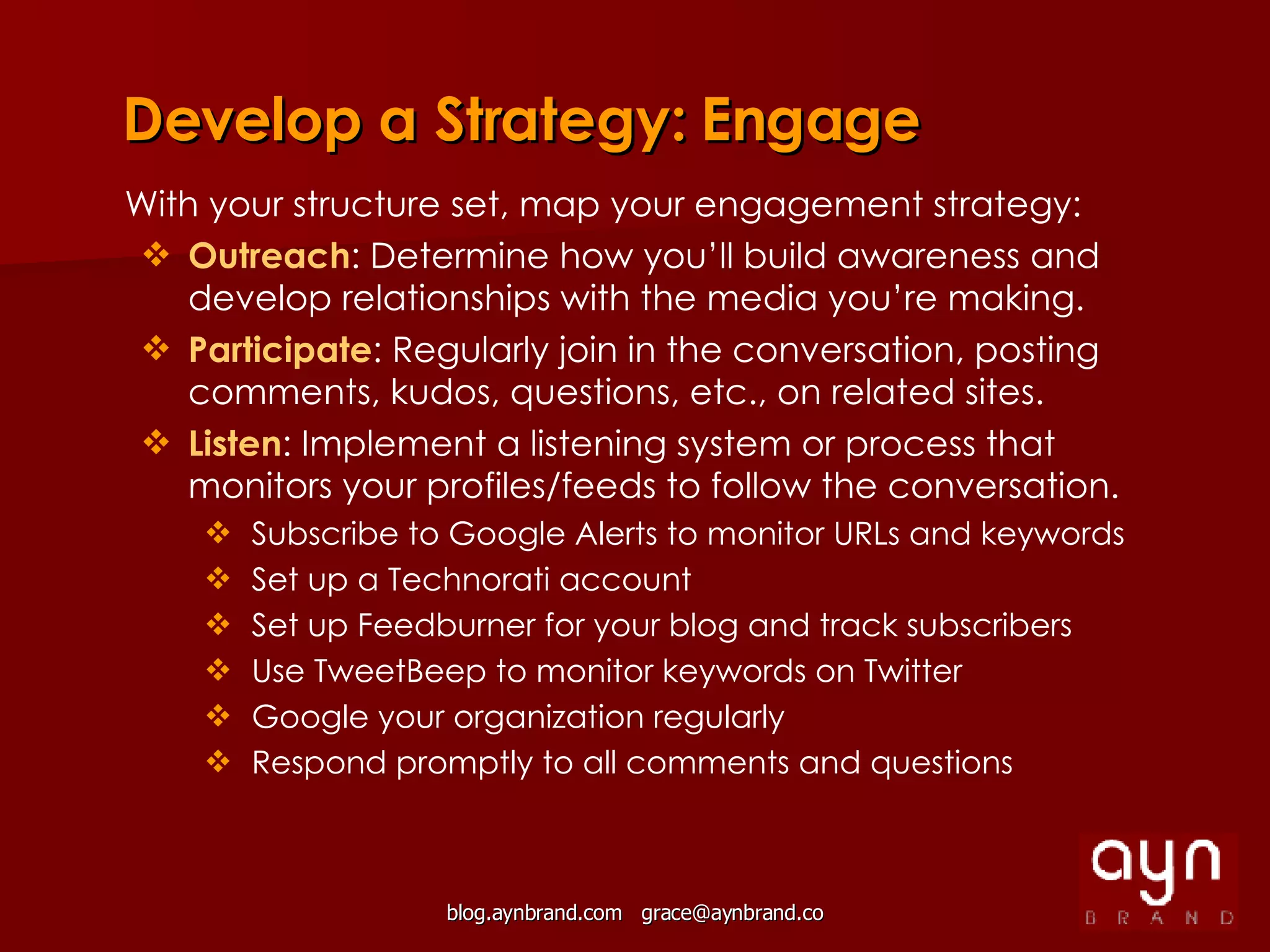 Develop a Strategy: Engage

With your structure set, map your engagement strategy:

❖ Outreach: Determine how you'll build awareness and develop relationships with the media you're making.

❖ Participate: Regularly join in the conversation, posting comments, kudos, questions, etc., on related sites.

❖ Listen: Implement a listening system or process that monitors your profiles/feeds to follow the conversation.

❖ Subscribe to Google Alerts to monitor URLs and keywords

❖ Set up a Technorati account

❖ Set up Feedburner for your blog and track subscribers

❖ Use TweetBeep to monitor keywords on Twitter

❖ Google your organization regularly

❖ Respond promptly to all comments and questions

blog.aynbrand.com grace@aynbrand.co

ayn
BRAND